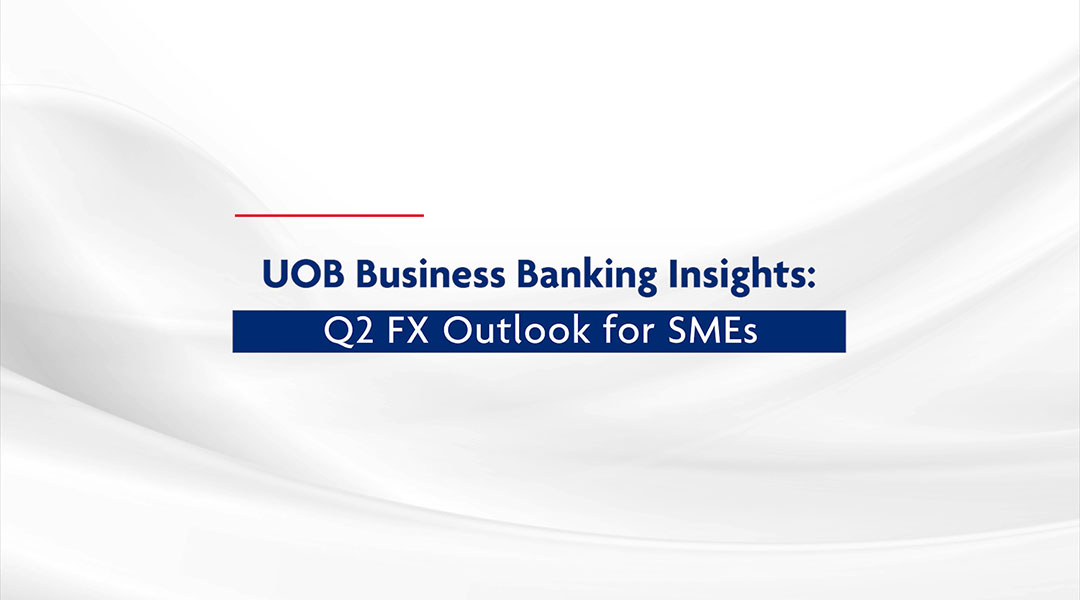 UOB Business Banking Insights:
Q2 FX Outlook for SMEs